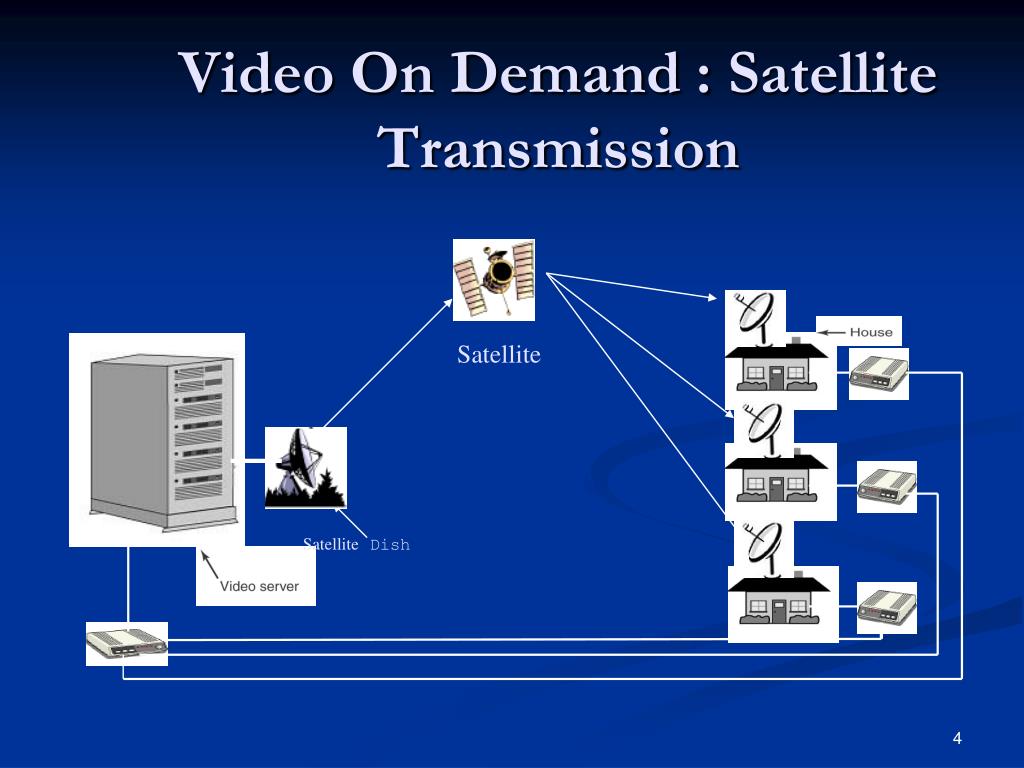 Video On Demand : Satellite Transmission

Satellite

House

Satellite Dish

Video server

4